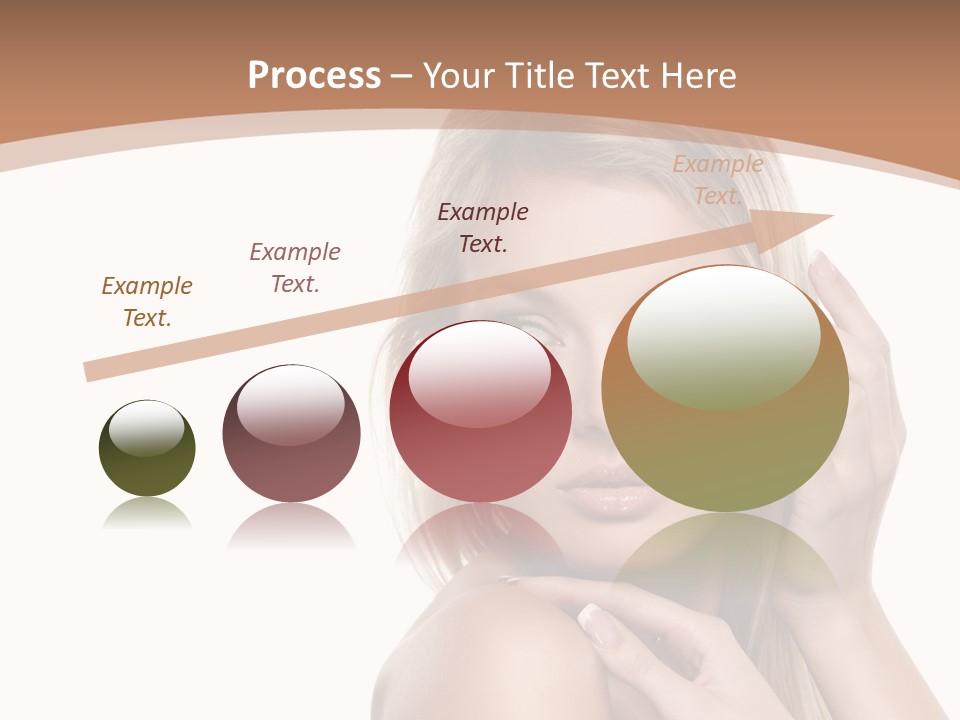 Process – Your Title Text Here

Example Text.

Example Text.

Example Text.

Example Text.